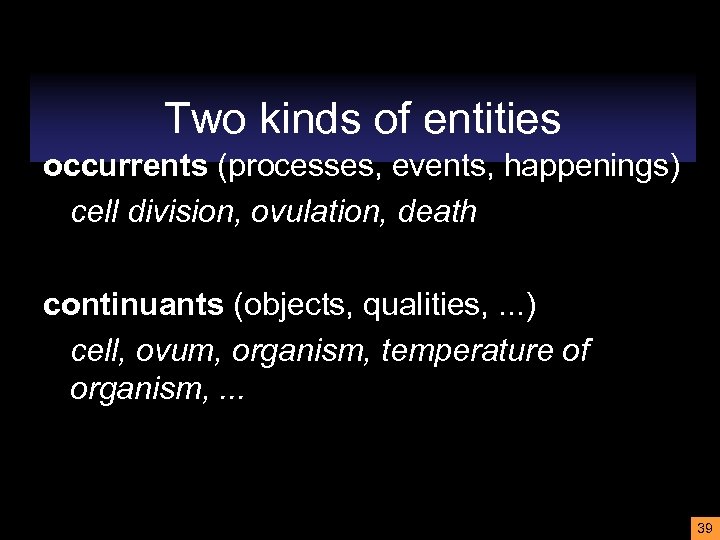 Two kinds of entities

occurrents (processes, events, happenings)

cell division, ovulation, death

continuants (objects, qualities, ...)

cell, ovum, organism, temperature of organism, ...

39